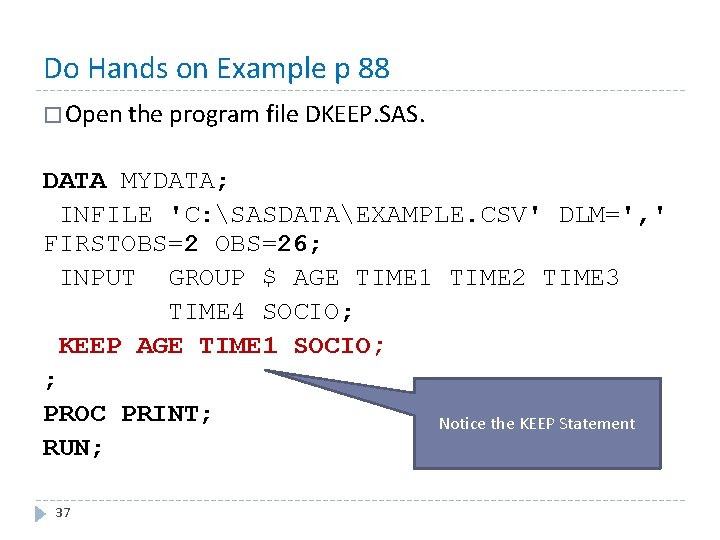 Do Hands on Example p 88

□ Open the program file DKEEP.SAS.

DATA MYDATA;
 INFILE 'C:\SASDATA\EXAMPLE.CSV' DLM=','
FIRSTOBS=2 OBS=26;
 INPUT GROUP $ AGE TIME1 TIME2 TIME3
 TIME4 SOCIO;
 KEEP AGE TIME1 SOCIO;
;
PROC PRINT;
RUN;

Notice the KEEP Statement

37